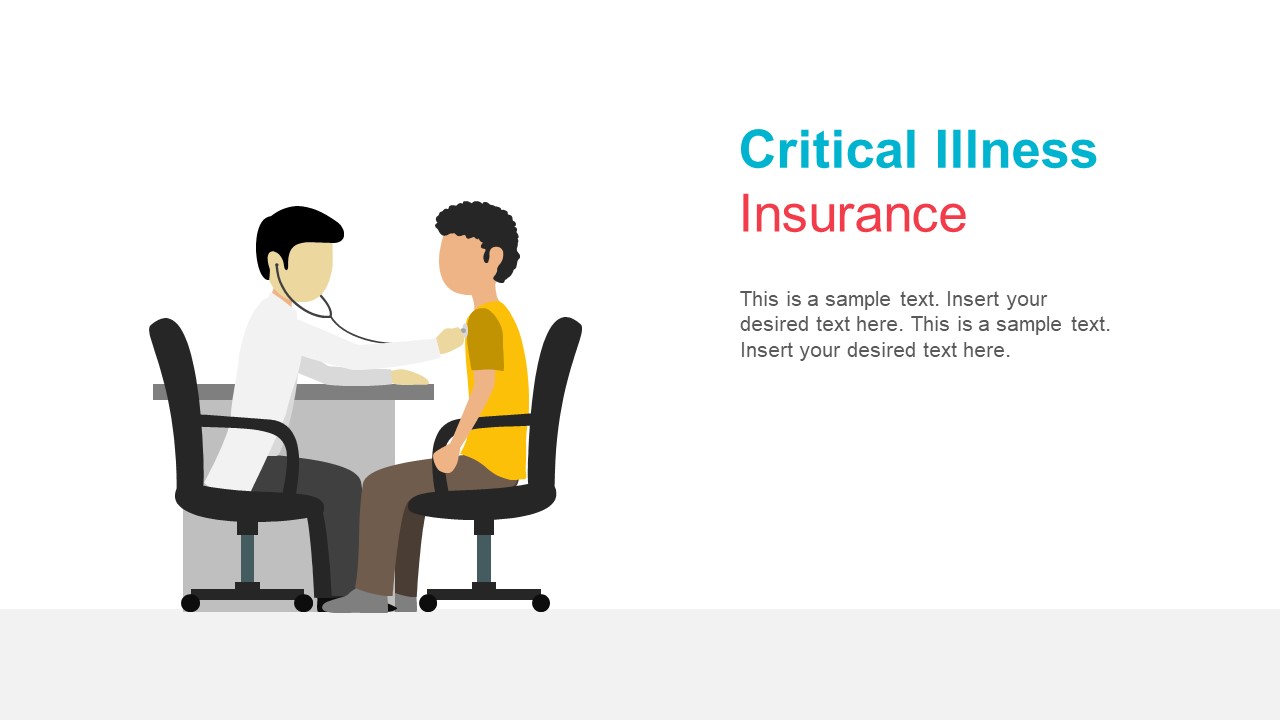 Critical Illness
Insurance

This is a sample text. Insert your desired text here. This is a sample text. Insert your desired text here.